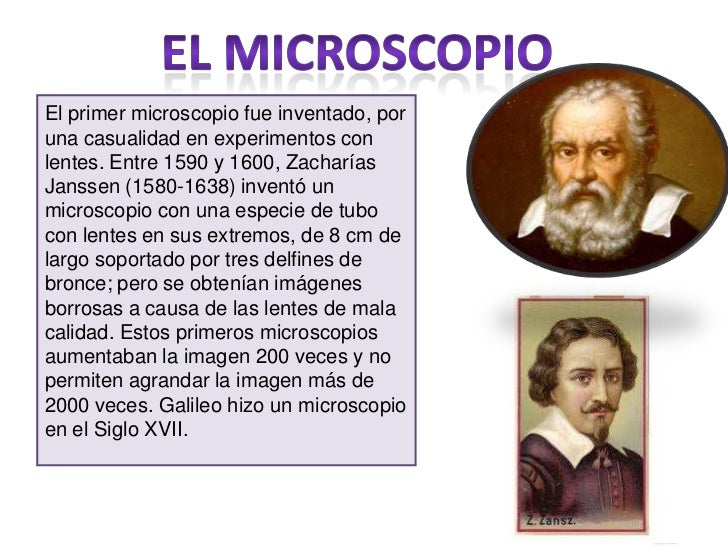 EL MICROSCOPIO

El primer microscopio fue inventado, por una casualidad en experimentos con lentes. Entre 1590 y 1600, Zacharías Janssen (1580-1638) inventó un microscopio con una especie de tubo con lentes en sus extremos, de 8 cm de largo soportado por tres delfines de bronce; pero se obtenían imágenes borrosas a causa de las lentes de mala calidad. Estos primeros microscopios aumentaban la imagen 200 veces y no permiten agrandar la imagen más de 2000 veces. Galileo hizo un microscopio en el Siglo XVII.

Z. Zansz.